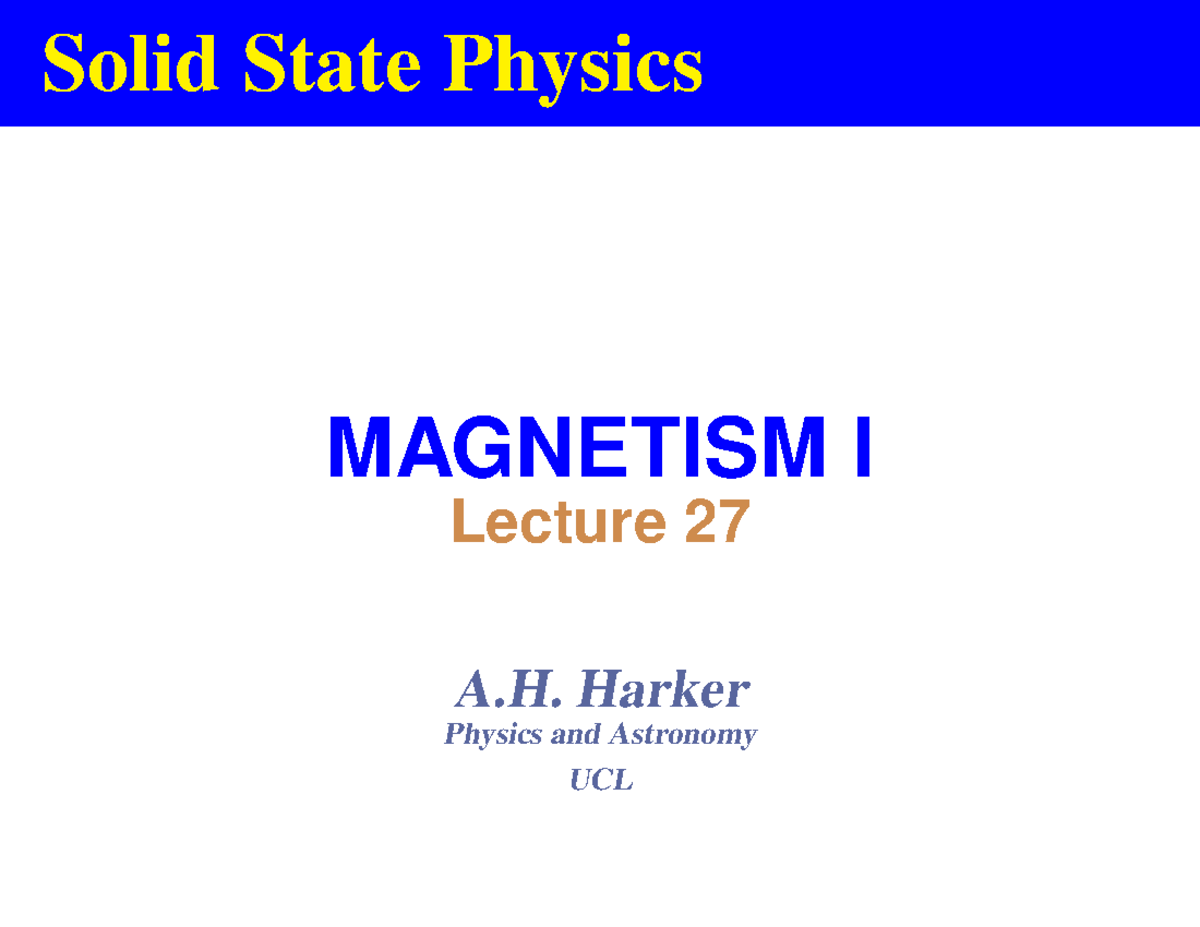 Solid State Physics

MAGNETISM I

Lecture 27

A.H. Harker

Physics and Astronomy

UCL